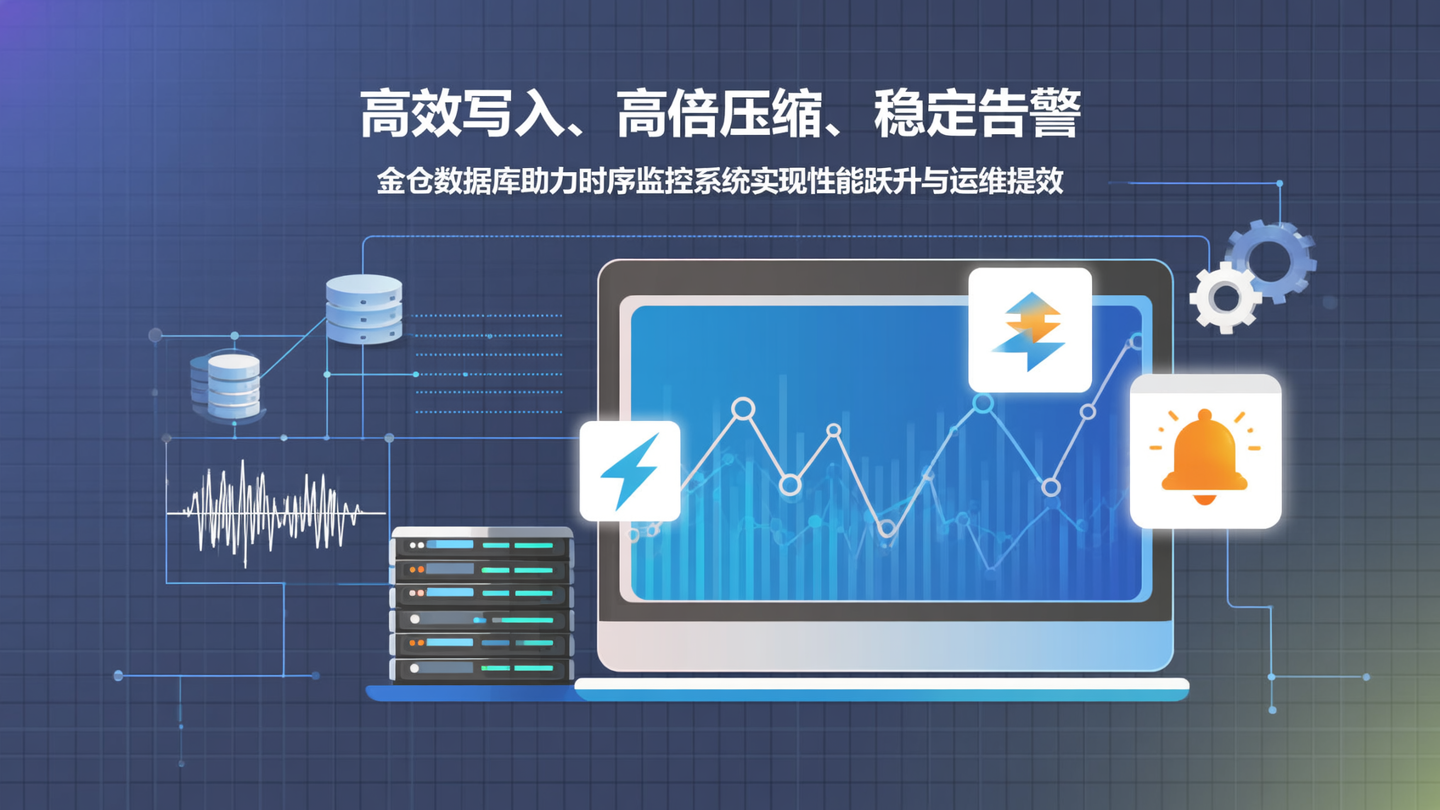 高效写入、高倍压缩、稳定告警

金仓数据库助力时序监控系统实现性能跃升与运维提效